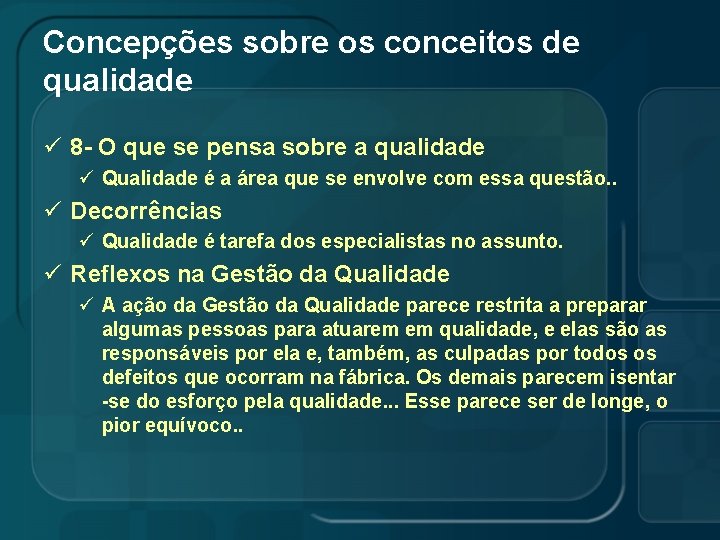 Concepções sobre os conceitos de qualidade

✓ 8- O que se pensa sobre a qualidade

✓ Qualidade é a área que se envolve com essa questão..

✓ Decorrências

✓ Qualidade é tarefa dos especialistas no assunto.

✓ Reflexos na Gestão da Qualidade

✓ A ação da Gestão da Qualidade parece restrita a preparar algumas pessoas para atuarem em qualidade, e elas são as responsáveis por ela e, também, as culpadas por todos os defeitos que ocorram na fábrica. Os demais parecem isentar -se do esforço pela qualidade... Esse parece ser de longe, o pior equívoco..